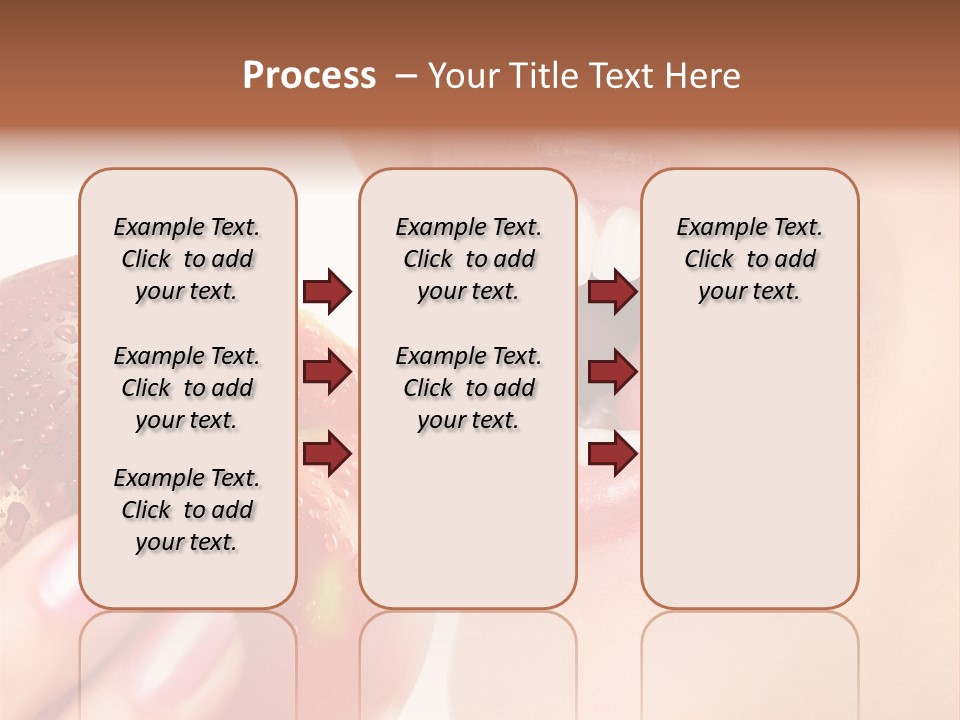 Process – Your Title Text Here

Example Text. Click to add your text.

Example Text. Click to add your text.

Example Text. Click to add your text.

Example Text. Click to add your text.

Example Text. Click to add your text.

Example Text. Click to add your text.